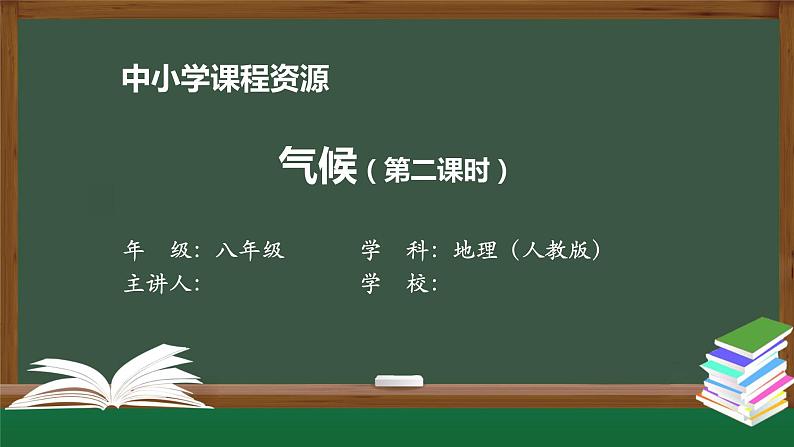 中小学课程资源

气候（第二课时）

年　级：八年级　　　　学　科：地理（人教版）
主讲人：　　　　　　　学　校：